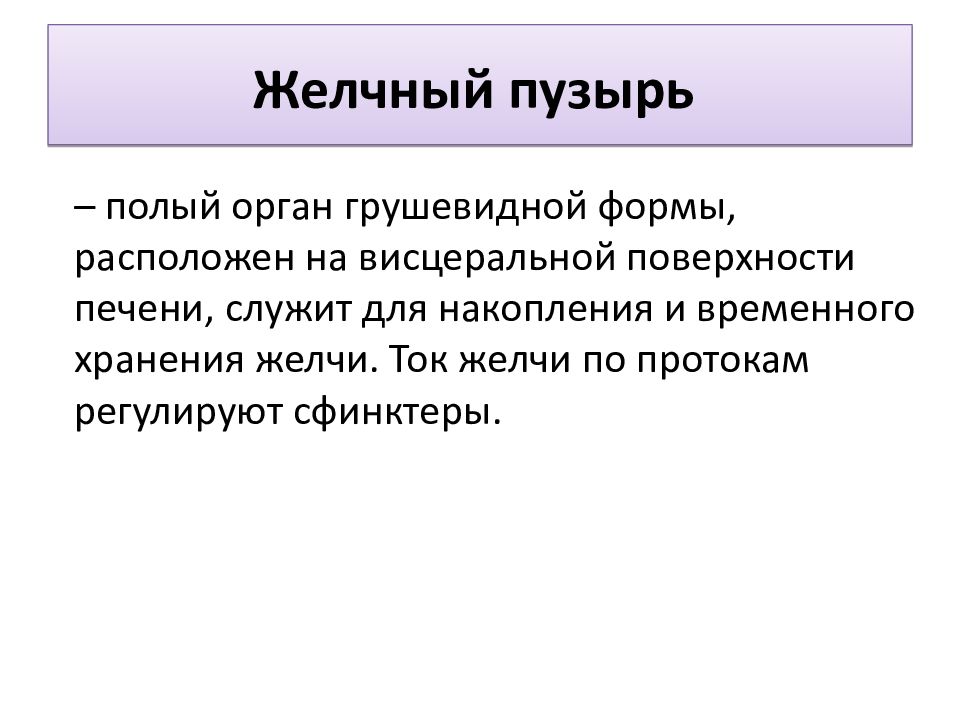 Желчный пузырь

– полый орган грушевидной формы, расположен на висцеральной поверхности печени, служит для накопления и временного хранения желчи. Ток желчи по протокам регулируют сфинктеры.